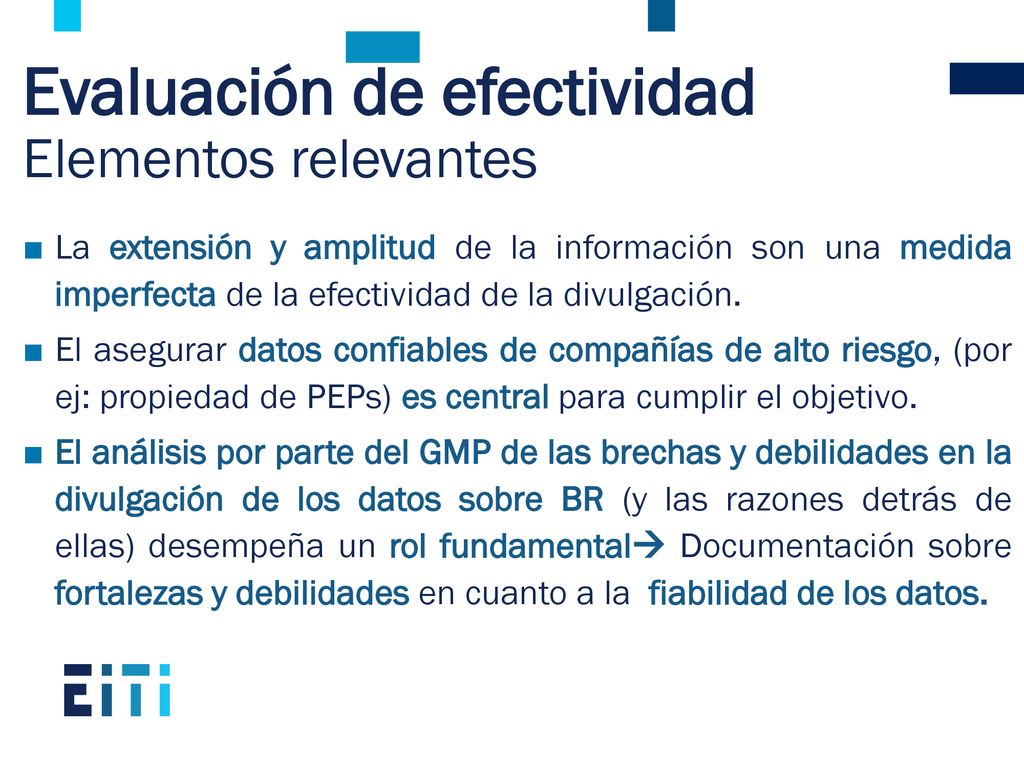 Evaluación de efectividad
Elementos relevantes

■ La extensión y amplitud de la información son una medida imperfecta de la efectividad de la divulgación.

■ El asegurar datos confiables de compañías de alto riesgo, (por ej: propiedad de PEPs) es central para cumplir el objetivo.

■ El análisis por parte del GMP de las brechas y debilidades en la divulgación de los datos sobre BR (y las razones detrás de ellas) desempeña un rol fundamental→ Documentación sobre fortalezas y debilidades en cuanto a la fiabilidad de los datos.

EITI